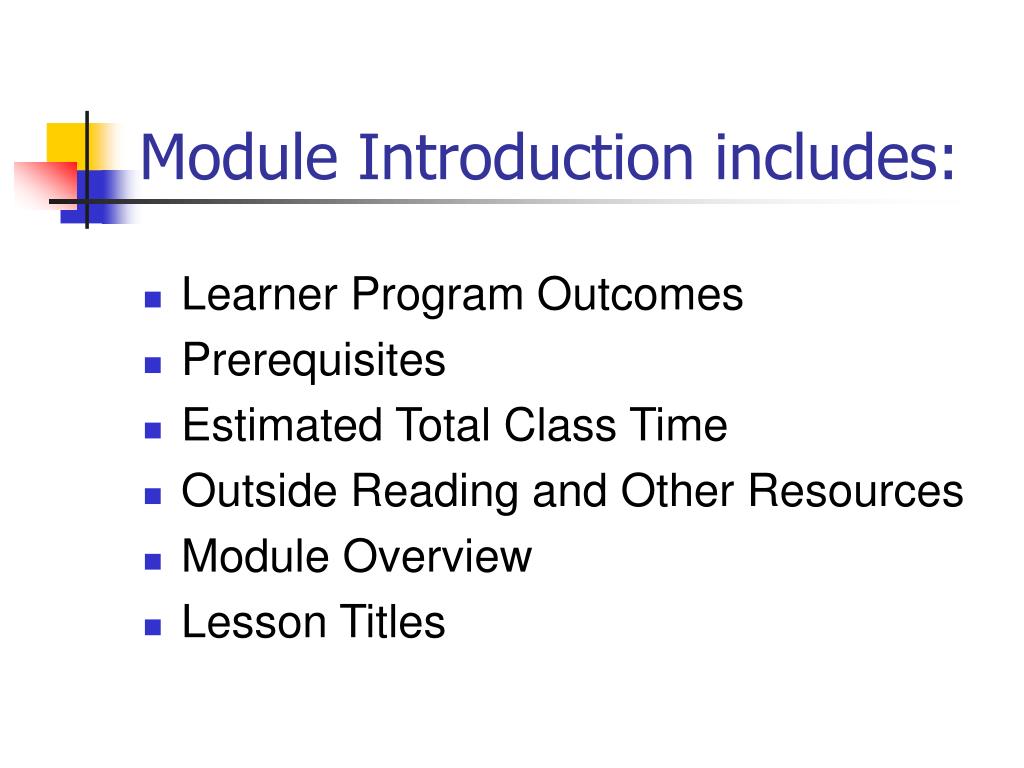 Module Introduction includes:

- Learner Program Outcomes
- Prerequisites
- Estimated Total Class Time
- Outside Reading and Other Resources
- Module Overview
- Lesson Titles